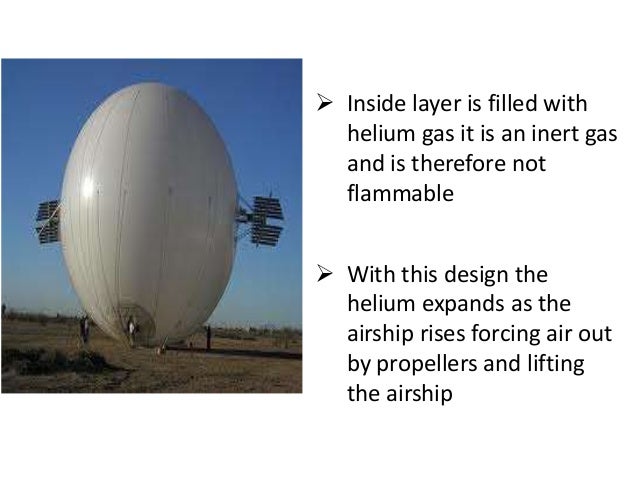 ➢ Inside layer is filled with helium gas it is an inert gas and is therefore not flammable

➢ With this design the helium expands as the airship rises forcing air out by propellers and lifting the airship